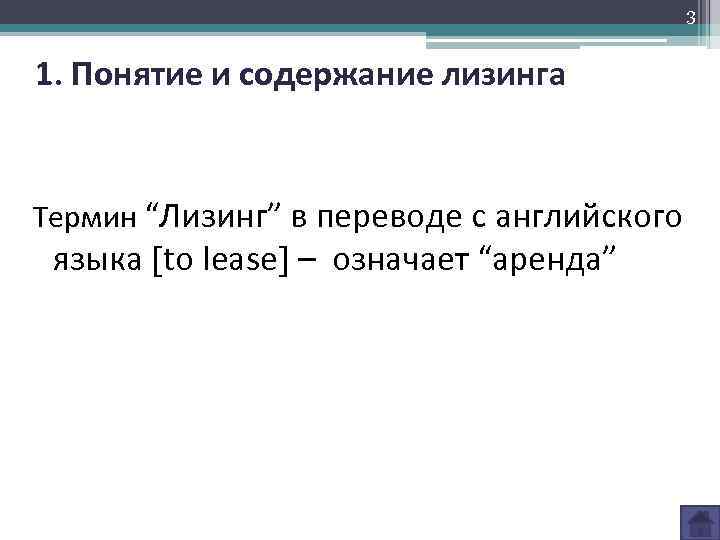 3

1. Понятие и содержание лизинга

Термин “Лизинг” в переводе с английского языка [to lease] – означает “аренда”